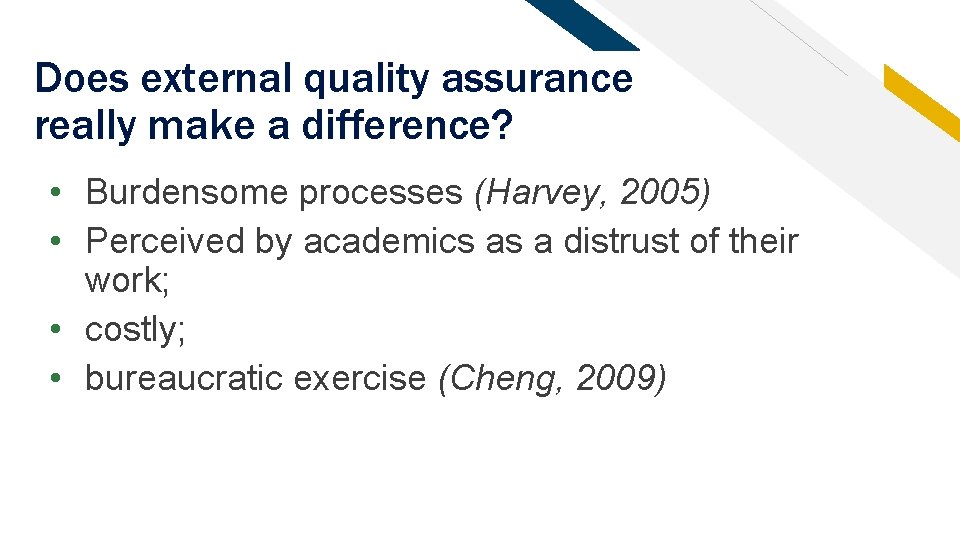 Does external quality assurance really make a difference?

• Burdensome processes (Harvey, 2005)
• Perceived by academics as a distrust of their work;
• costly;
• bureaucratic exercise (Cheng, 2009)